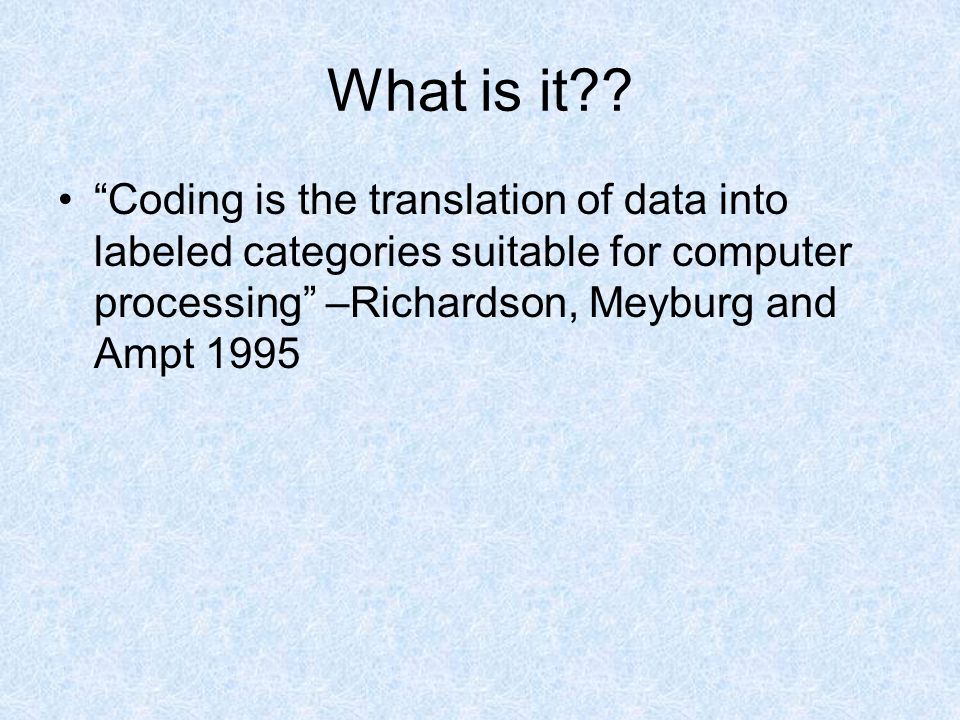 What is it??

• “Coding is the translation of data into labeled categories suitable for computer processing” –Richardson, Meyburg and Ampt 1995